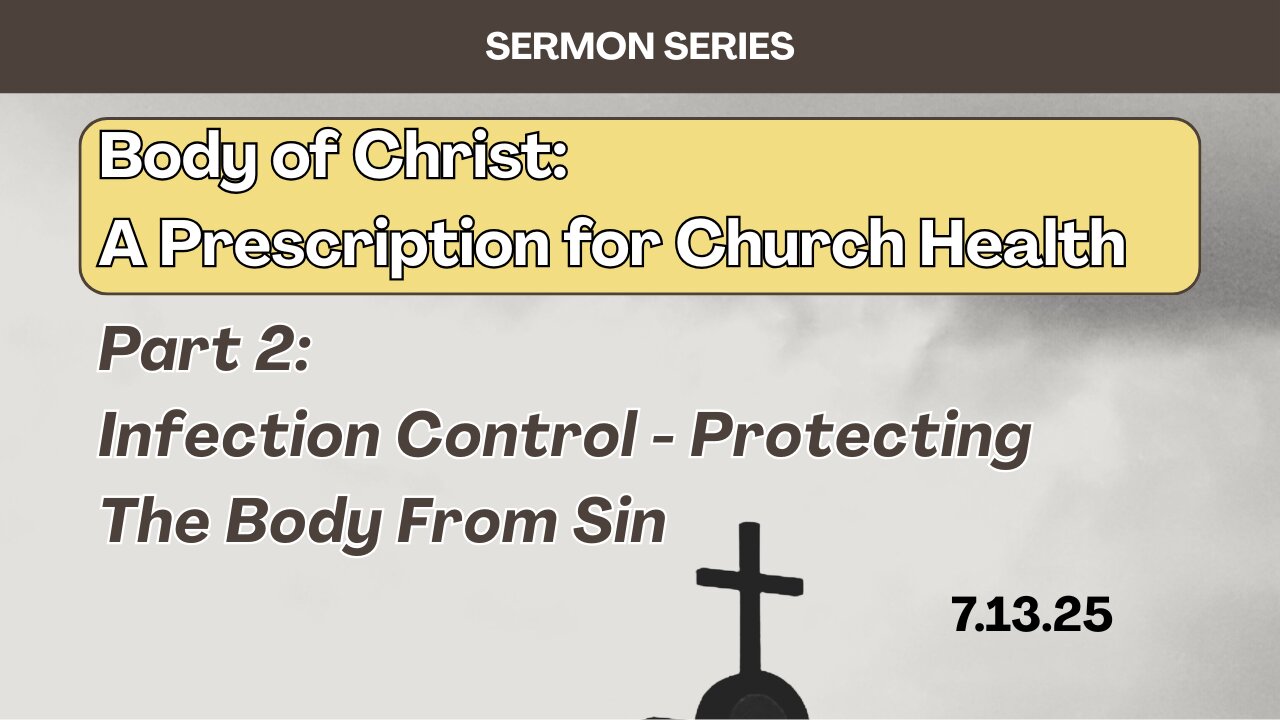 SERMON SERIES

Body of Christ:
A Prescription for Church Health

Part 2:
Infection Control - Protecting The Body From Sin

7.13.25